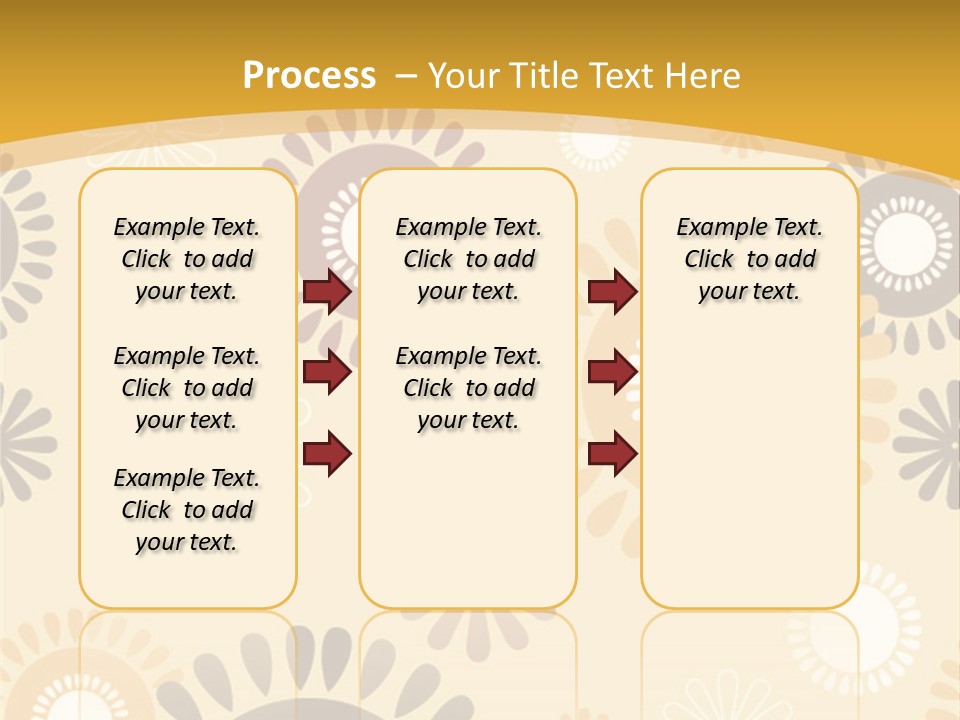 Process – Your Title Text Here

Example Text. Click to add your text.

Example Text. Click to add your text.

Example Text. Click to add your text.

Example Text. Click to add your text.

Example Text. Click to add your text.

Example Text. Click to add your text.